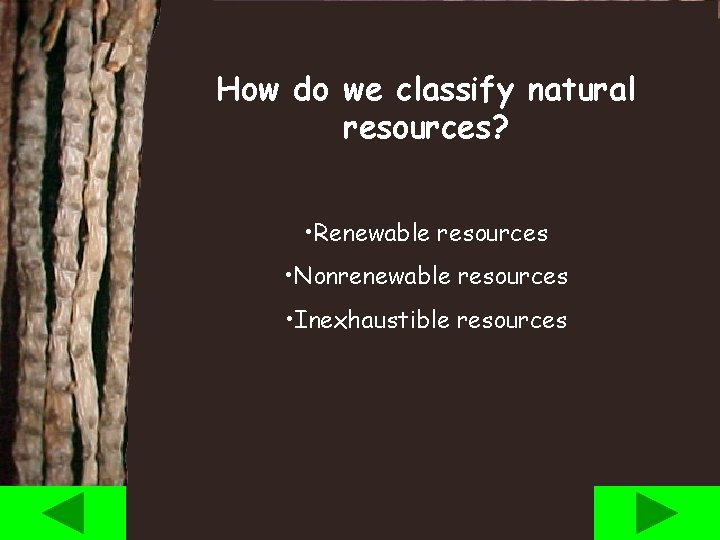 How do we classify natural resources?

•Renewable resources

•Nonrenewable resources

•Inexhaustible resources